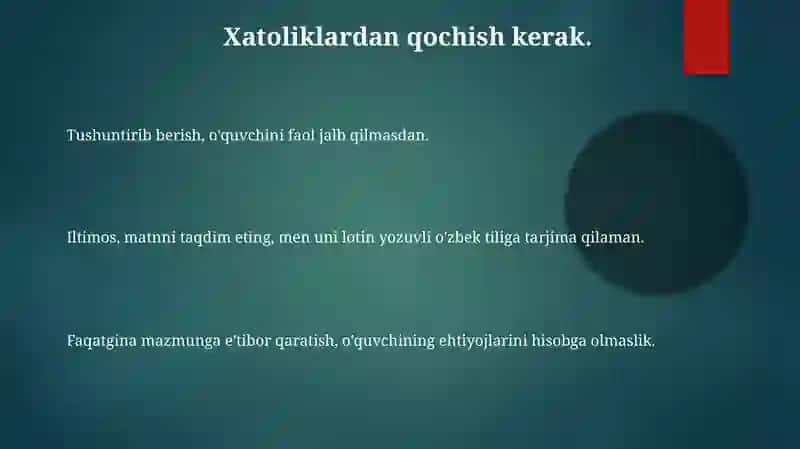 Xatoliklardan qochish kerak.

Tushuntirib berish, o'quvchini faol jalb qilmasdan.

Iltimos, matnni taqdim eting, men uni lotin yozuvli o'zbek tiliga tarjima qilaman.

Faqatgina mazmunga e'tibor qaratish, o'quvchining ehtiyojlarini hisobga olmaslik.